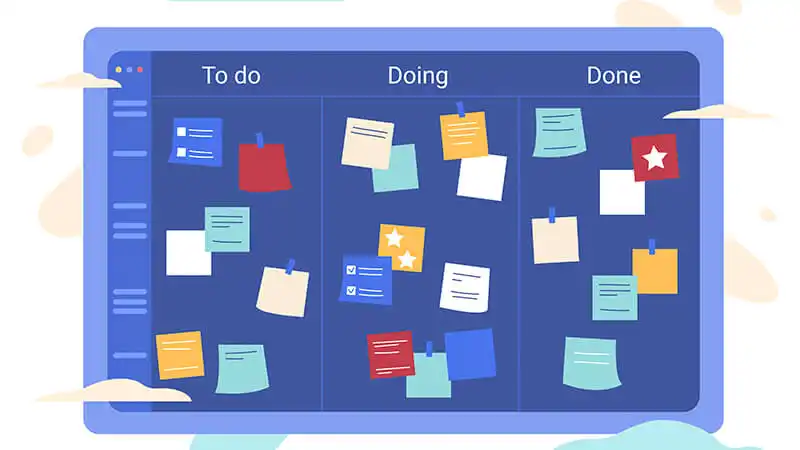 To do
Doing
Done